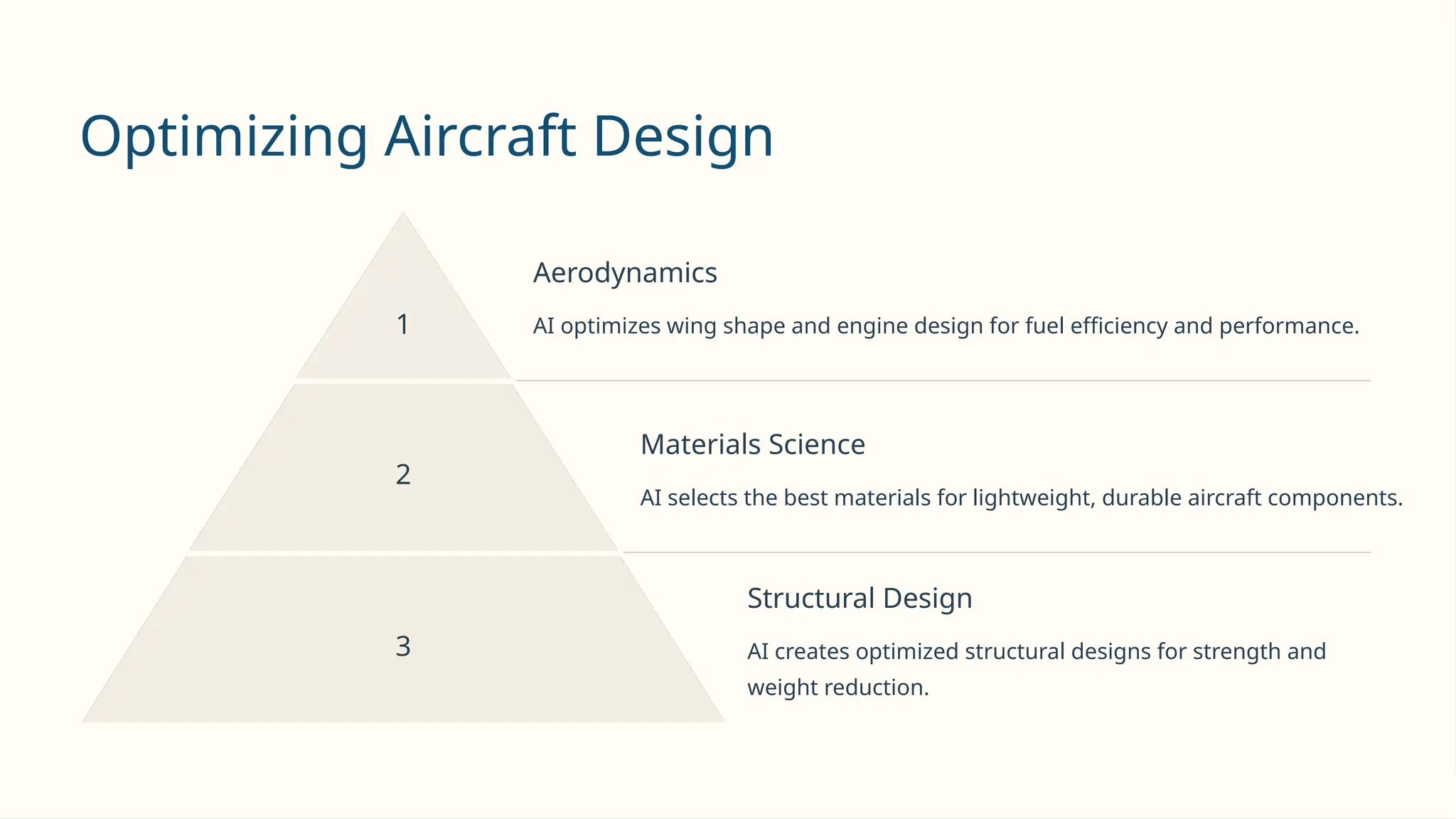 Optimizing Aircraft Design

1

Aerodynamics

AI optimizes wing shape and engine design for fuel efficiency and performance.

2

Materials Science

AI selects the best materials for lightweight, durable aircraft components.

3

Structural Design

AI creates optimized structural designs for strength and weight reduction.